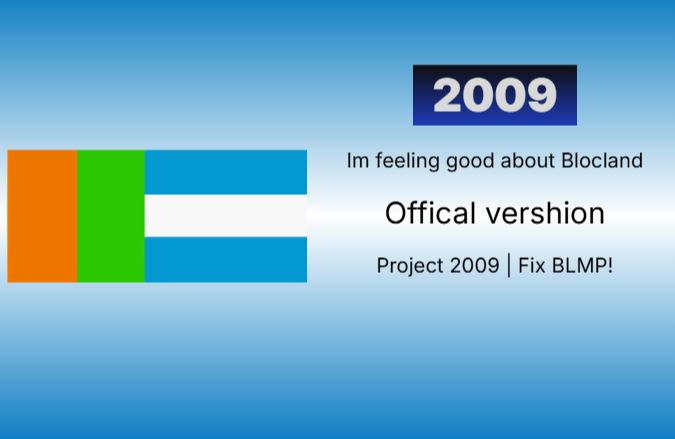 2009

Im feeling good about Blocland

Offical vershion

Project 2009 | Fix BLMP!